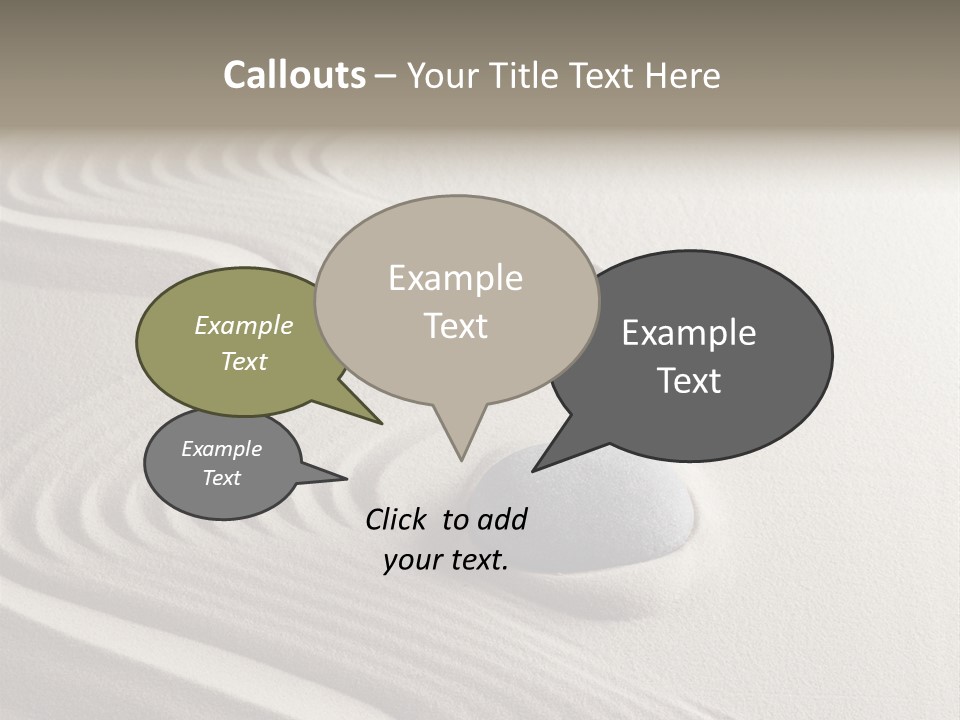 Callouts – Your Title Text Here

Example Text

Example Text

Example Text

Example Text

Click to add your text.